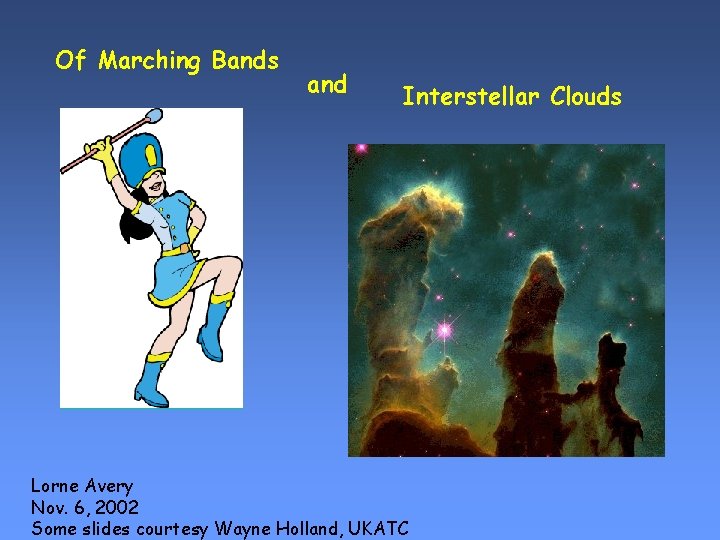 Of Marching Bands

and

Interstellar Clouds

Lorne Avery
Nov. 6, 2002
Some slides courtesy Wayne Holland, UKATC